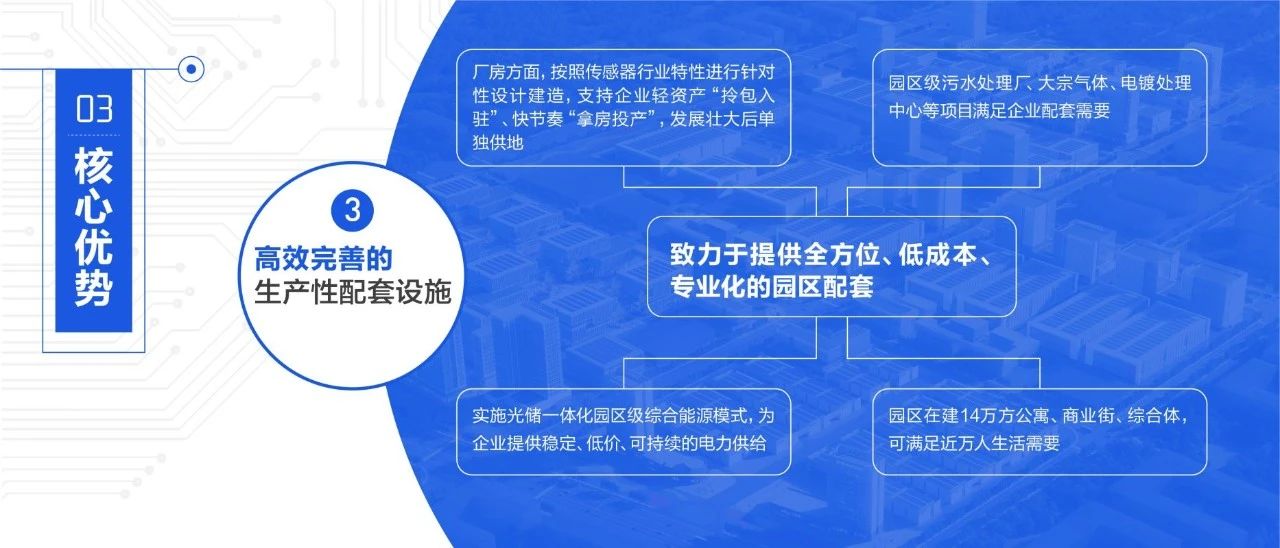 03

核心优势

3

高效完善的

生产性配套设施

厂房方面，按照传感器行业特性进行针对性设计建造，支持企业轻资产“拎包入驻”、快节奏“拿房投产”，发展壮大后单独供地

园区级污水处理厂、大宗气体、电镀处理中心等项目满足企业配套需要

致力于提供全方位、低成本、专业化的园区配套

实施光储一体化园区级综合能源模式，为企业提供稳定、低价、可持续的电力供给

园区在建14万方公寓、商业街、综合体，可满足近万人生活需要